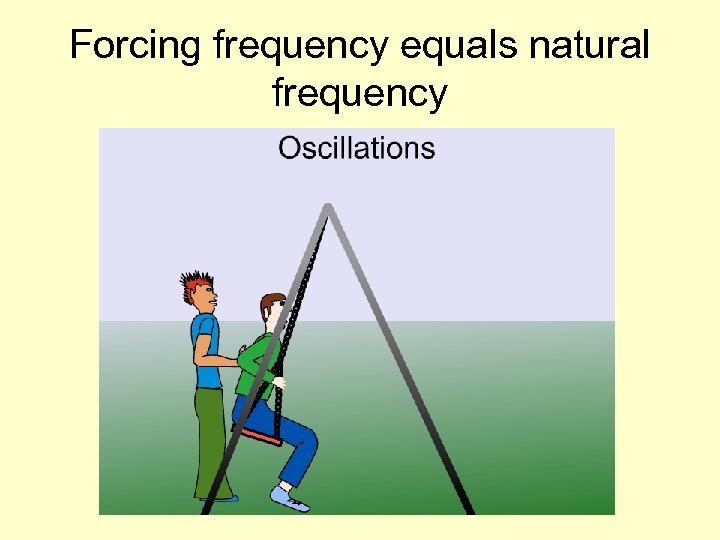 Forcing frequency equals natural frequency

Oscillations